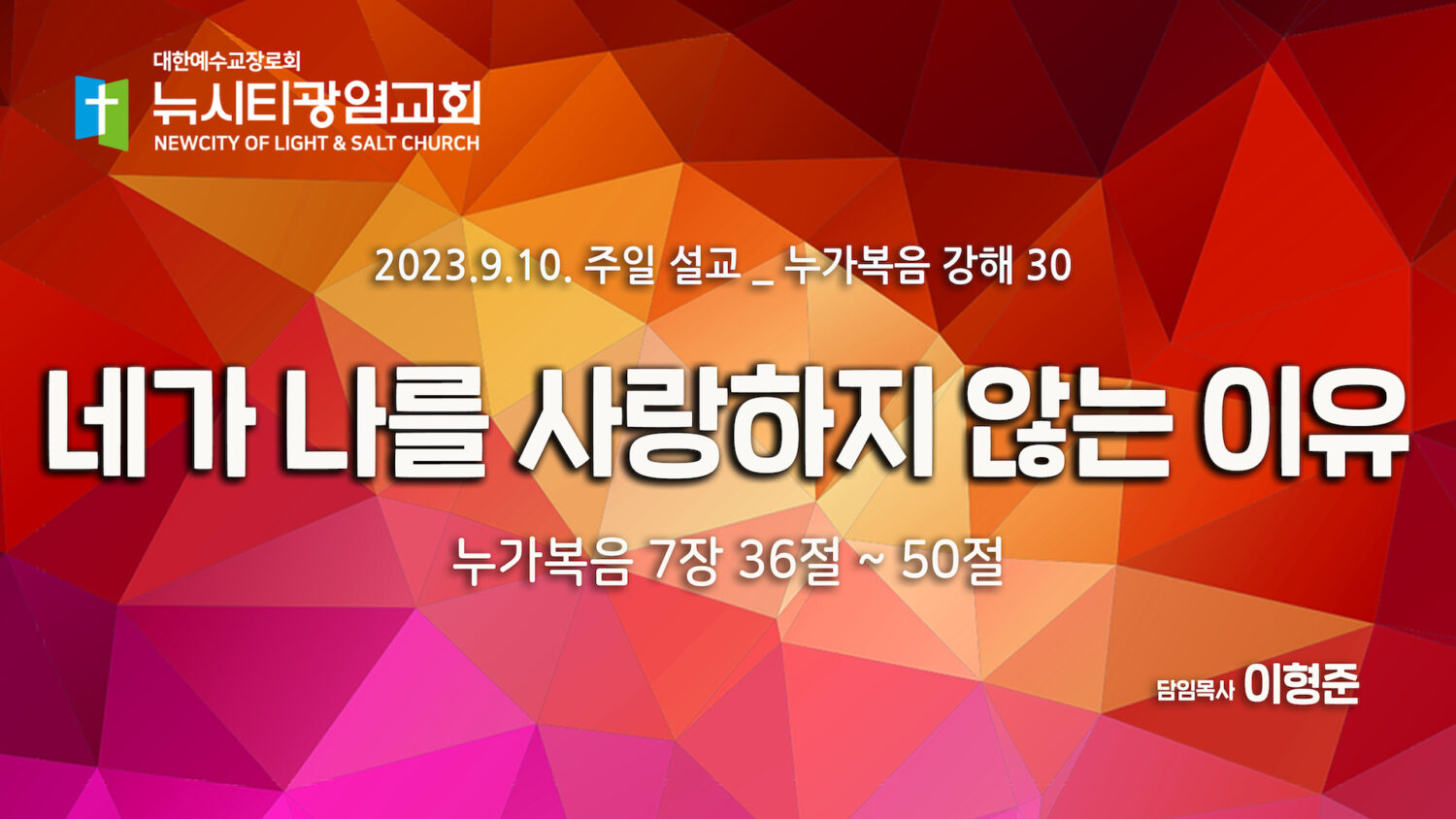 대한예수교장로회
뉴시티광염교회
NEWCITY OF LIGHT & SALT CHURCH

2023.9.10. 주일 설교 _ 누가복음 강해 30

네가 나를 사랑하지 않는 이유

누가복음 7장 36절 ~ 50절

담임목사 이형준